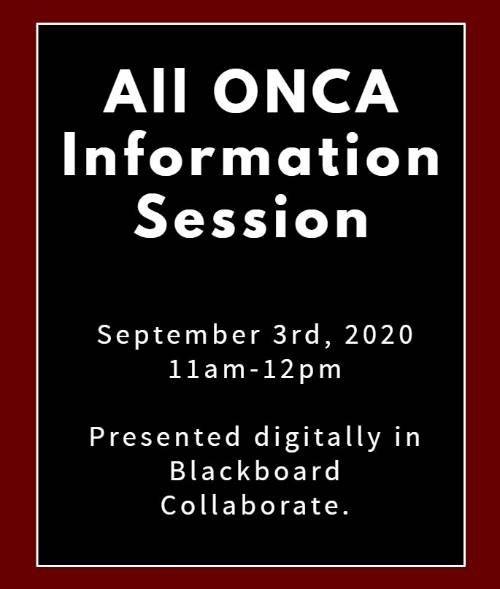 All ONCA Information Session

September 3rd, 2020
11am-12pm

Presented digitally in Blackboard Collaborate.